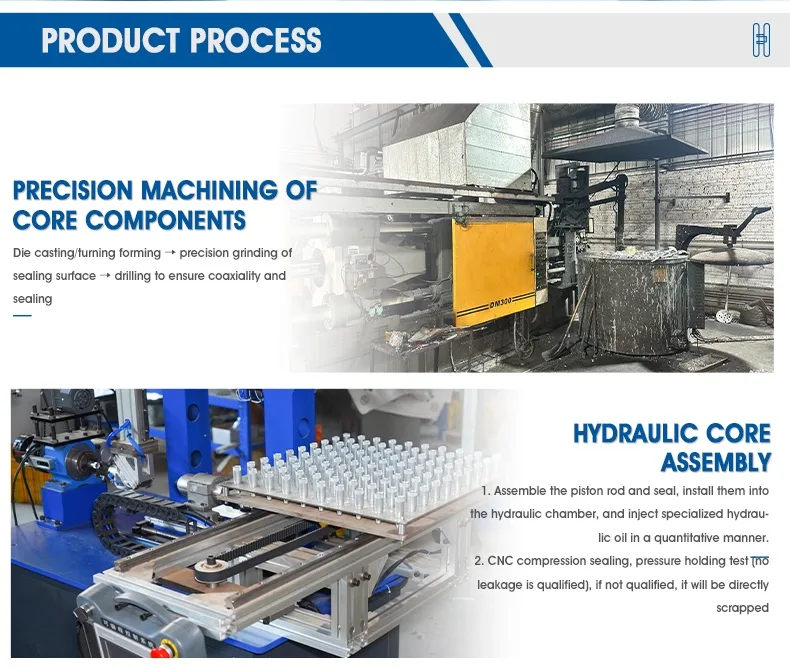 PRODUCT PROCESS

PRECISION MACHINING OF CORE COMPONENTS

Die casting/turning forming → precision grinding of sealing surface → drilling to ensure coaxiality and sealing

DM300

HYDRAULIC CORE ASSEMBLY

1. Assemble the piston rod and seal, install them into the hydraulic chamber, and inject specialized hydraulic oil in a quantitative manner.

2. CNC compression sealing, pressure holding test (no leakage is qualified), if not qualified, it will be directly scrapped